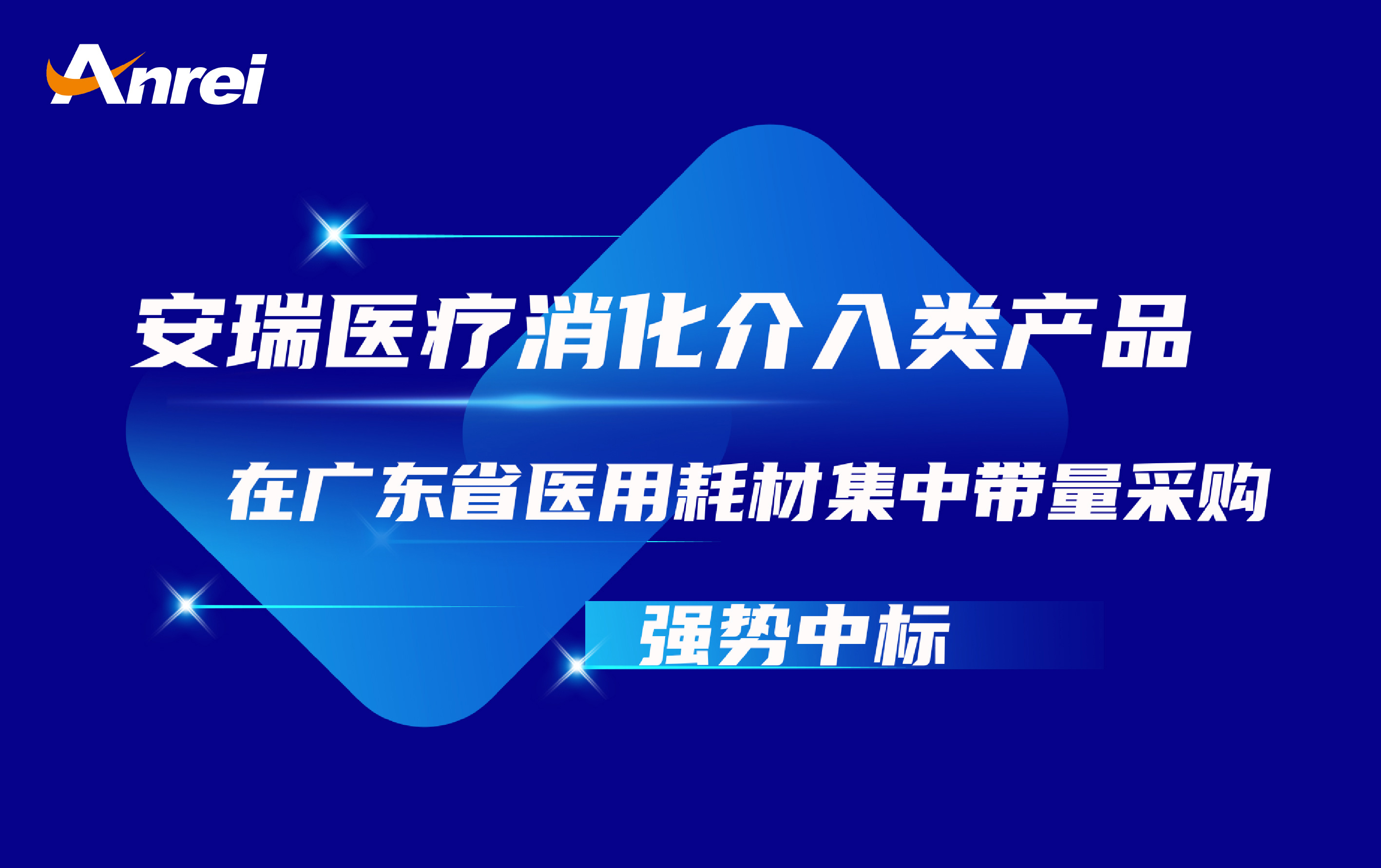 Anrei

安瑞医疗消化介入类产品

在广东省医用耗材集中带量采购

强势中标